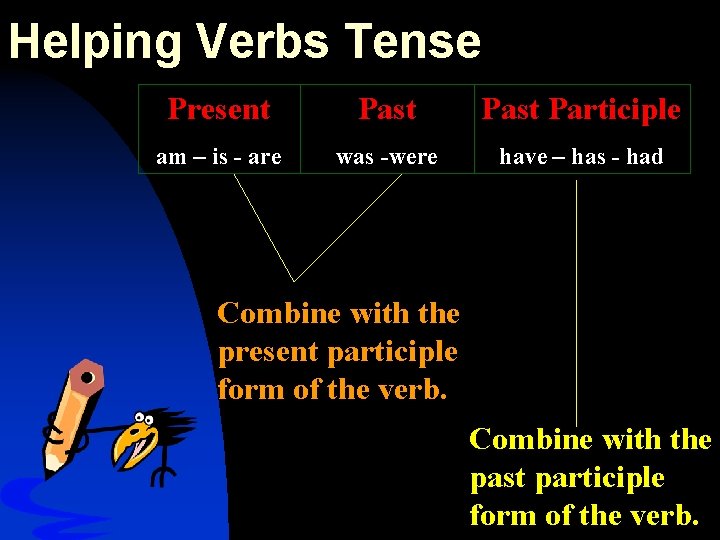 Helping Verbs Tense

| Present | Past | Past Participle |
|---|---|---|
| am – is - are | was -were | have – has - had |

Combine with the present participle form of the verb.

Combine with the past participle form of the verb.